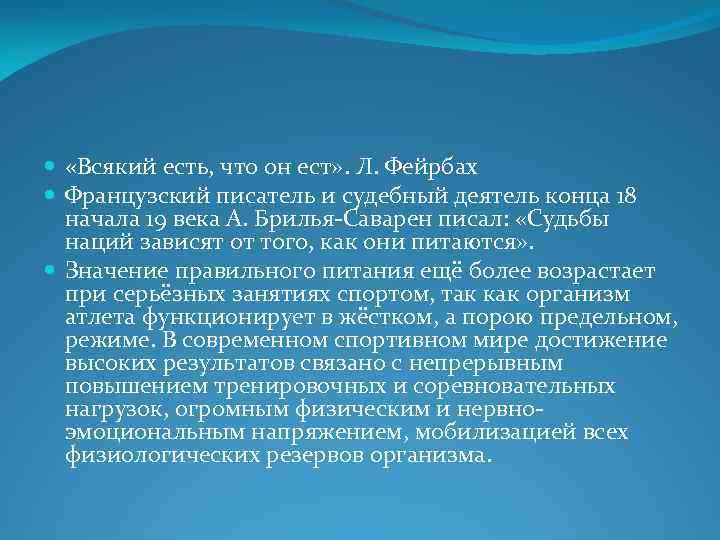 «Всякий есть, что он ест». Л. Фейрбах

Французский писатель и судебный деятель конца 18 начала 19 века А. Брилья-Саварен писал: «Судьбы наций зависят от того, как они питаются».

Значение правильного питания ещё более возрастает при серьёзных занятиях спортом, так как организм атлета функционирует в жёстком, а порою предельном, режиме. В современном спортивном мире достижение высоких результатов связано с непрерывным повышением тренировочных и соревновательных нагрузок, огромным физическим и нервно-эмоциональным напряжением, мобилизацией всех физиологических резервов организма.